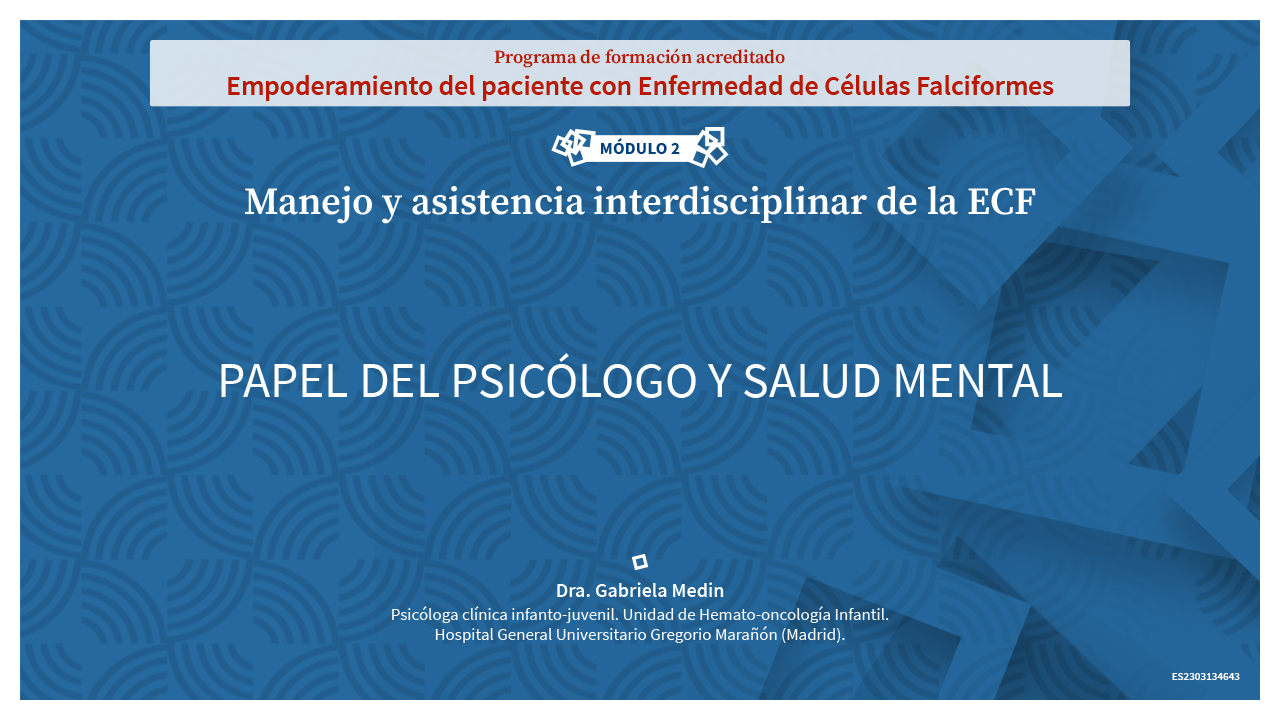 Programa de formación acreditado
Empoderamiento del paciente con Enfermedad de Células Falciformes

MÓDULO 2

Manejo y asistencia interdisciplinar de la ECF

PAPEL DEL PSICÓLOGO Y SALUD MENTAL

Dra. Gabriela Medin
Psicóloga clínica infanto-juvenil. Unidad de Hemato-oncología Infantil.
Hospital General Universitario Gregorio Marañón (Madrid).

ES2303134643